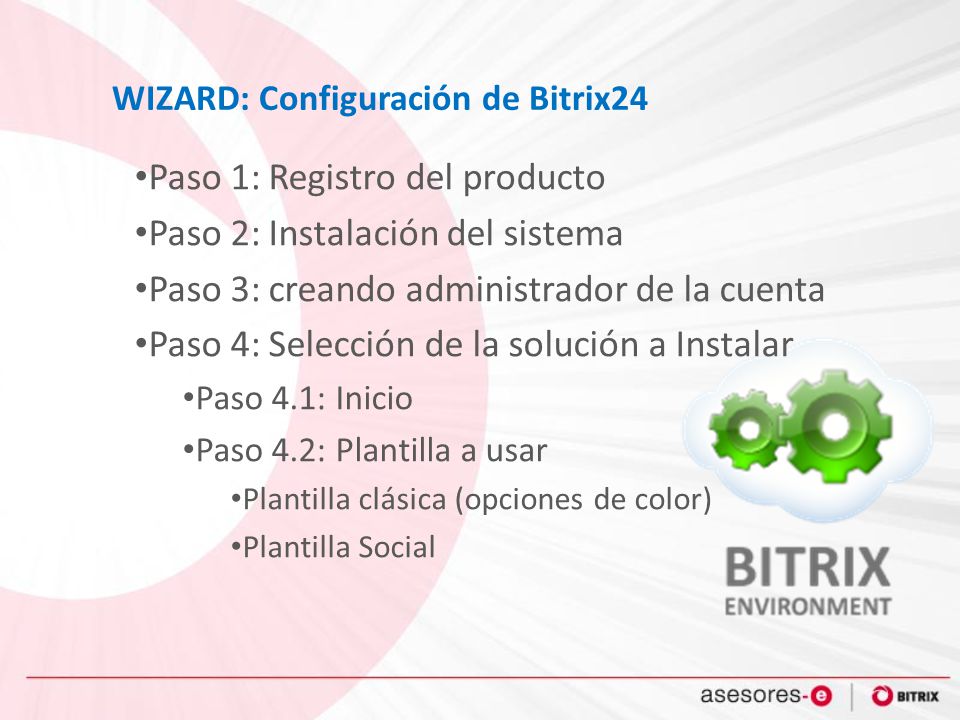 WIZARD: Configuración de Bitrix24

•Paso 1: Registro del producto

•Paso 2: Instalación del sistema

•Paso 3: creando administrador de la cuenta

•Paso 4: Selección de la solución a Instalar

•Paso 4.1: Inicio

•Paso 4.2: Plantilla a usar

•Plantilla clásica (opciones de color)

•Plantilla Social

BITRIX ENVIRONMENT

asesores-e BITRIX